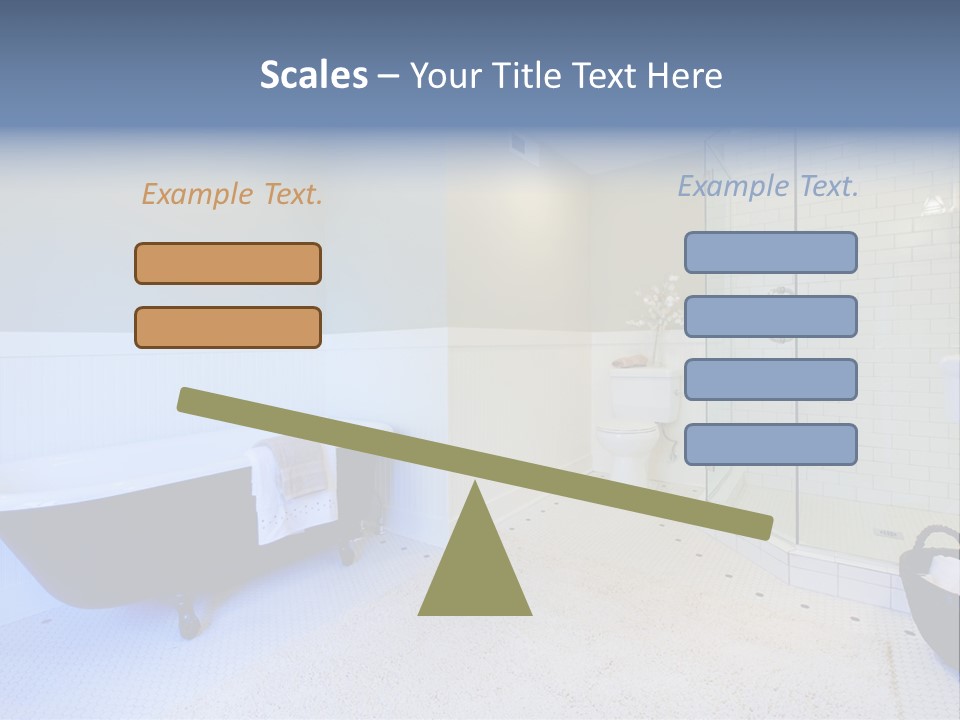 Scales – Your Title Text Here

Example Text.

Example Text.